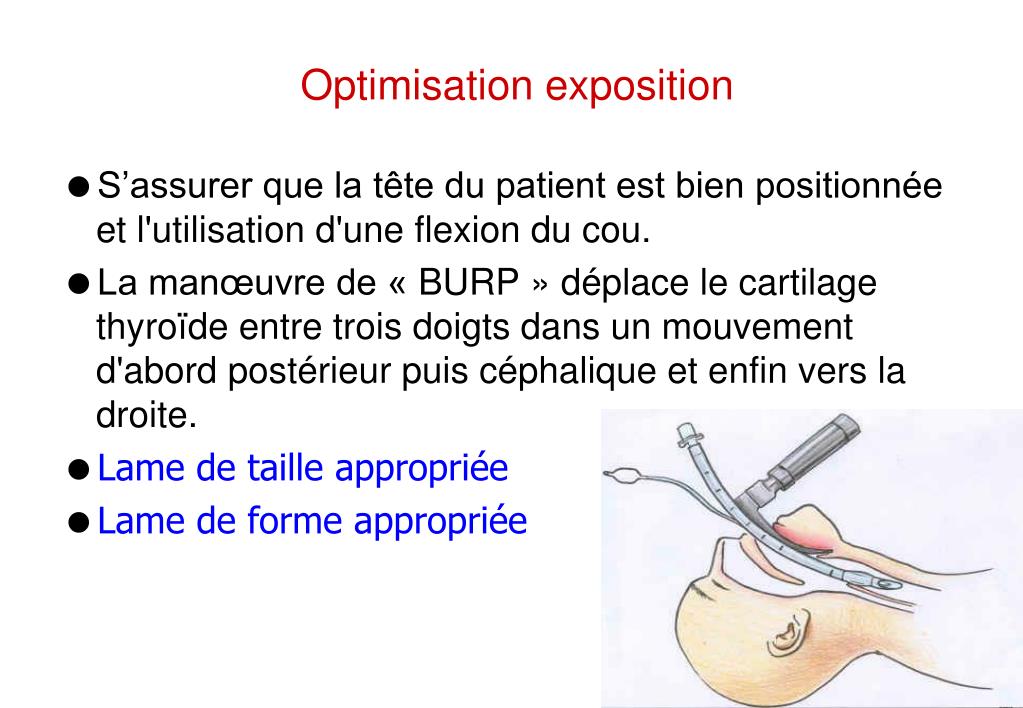 Optimisation exposition

● S’assurer que la tête du patient est bien positionnée et l'utilisation d'une flexion du cou.

● La manœuvre de « BURP » déplace le cartilage thyroïde entre trois doigts dans un mouvement d'abord postérieur puis céphalique et enfin vers la droite.

● Lame de taille appropriée

● Lame de forme appropriée